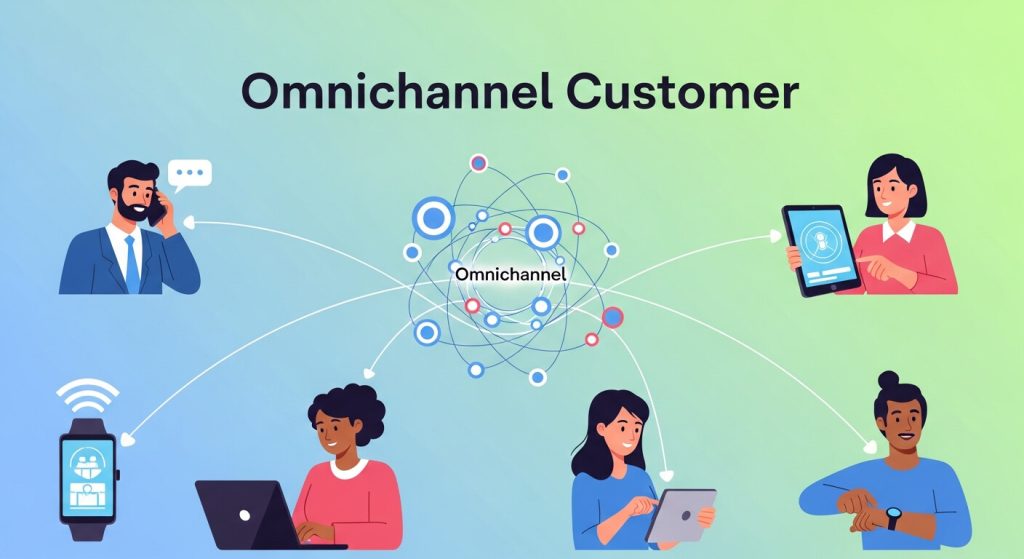 Omnichannel Customer

Omnichannel